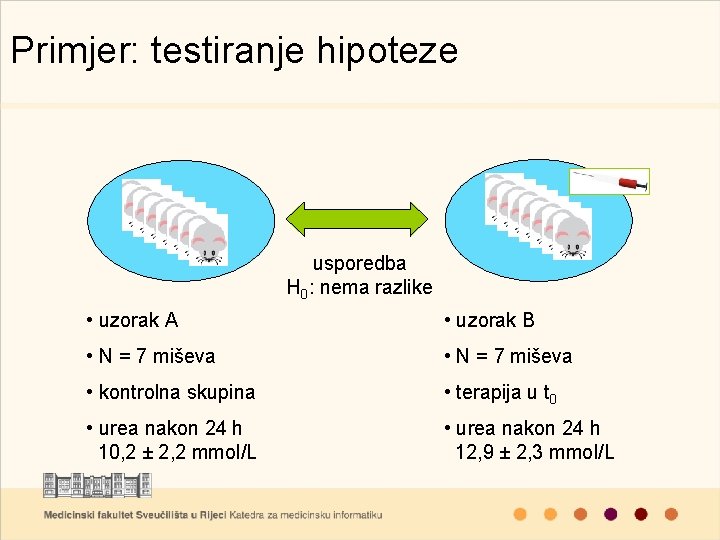 Primjer: testiranje hipoteze

usporedba
$H_0$: nema razlike

• uzorak A
• N = 7 miševa
• kontrolna skupina
• urea nakon 24 h
10,2 ± 2,2 mmol/L

• uzorak B
• N = 7 miševa
• terapija u $t_0$
• urea nakon 24 h
12,9 ± 2,3 mmol/L

Medicinski fakultet Sveučilišta u Rijeci Katedra za medicinsku informatiku